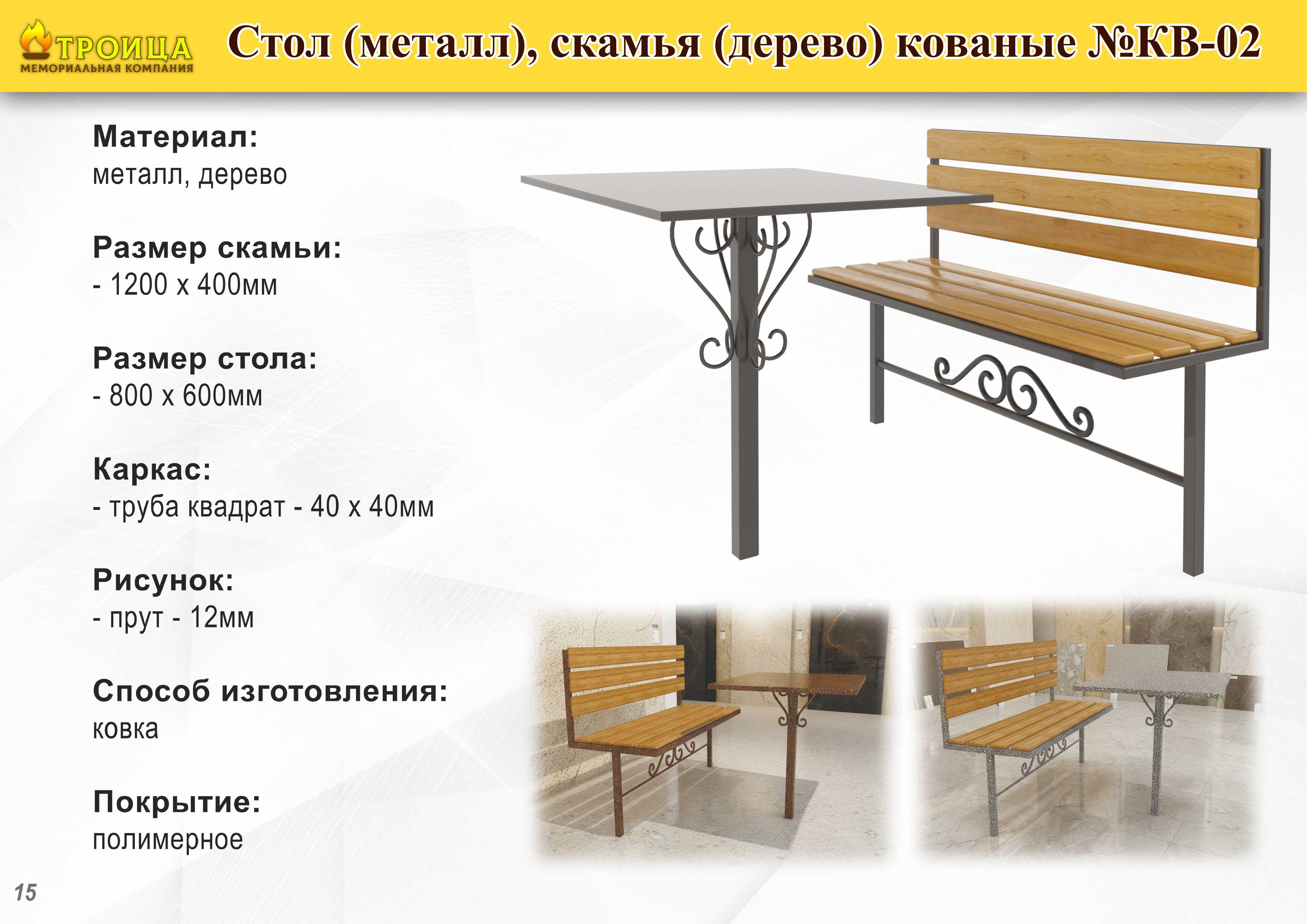 ТРОИЦА
МЕМОРИАЛЬНАЯ КОМПАНИЯ

Стол (металл), скамья (дерево) кованые №КВ-02

Материал:
металл, дерево

Размер скамьи:
- 1200 х 400мм

Размер стола:
- 800 х 600мм

Каркас:
- труба квадрат - 40 х 40мм

Рисунок:
- прут - 12мм

Способ изготовления:
ковка

Покрытие:
полимерное

15